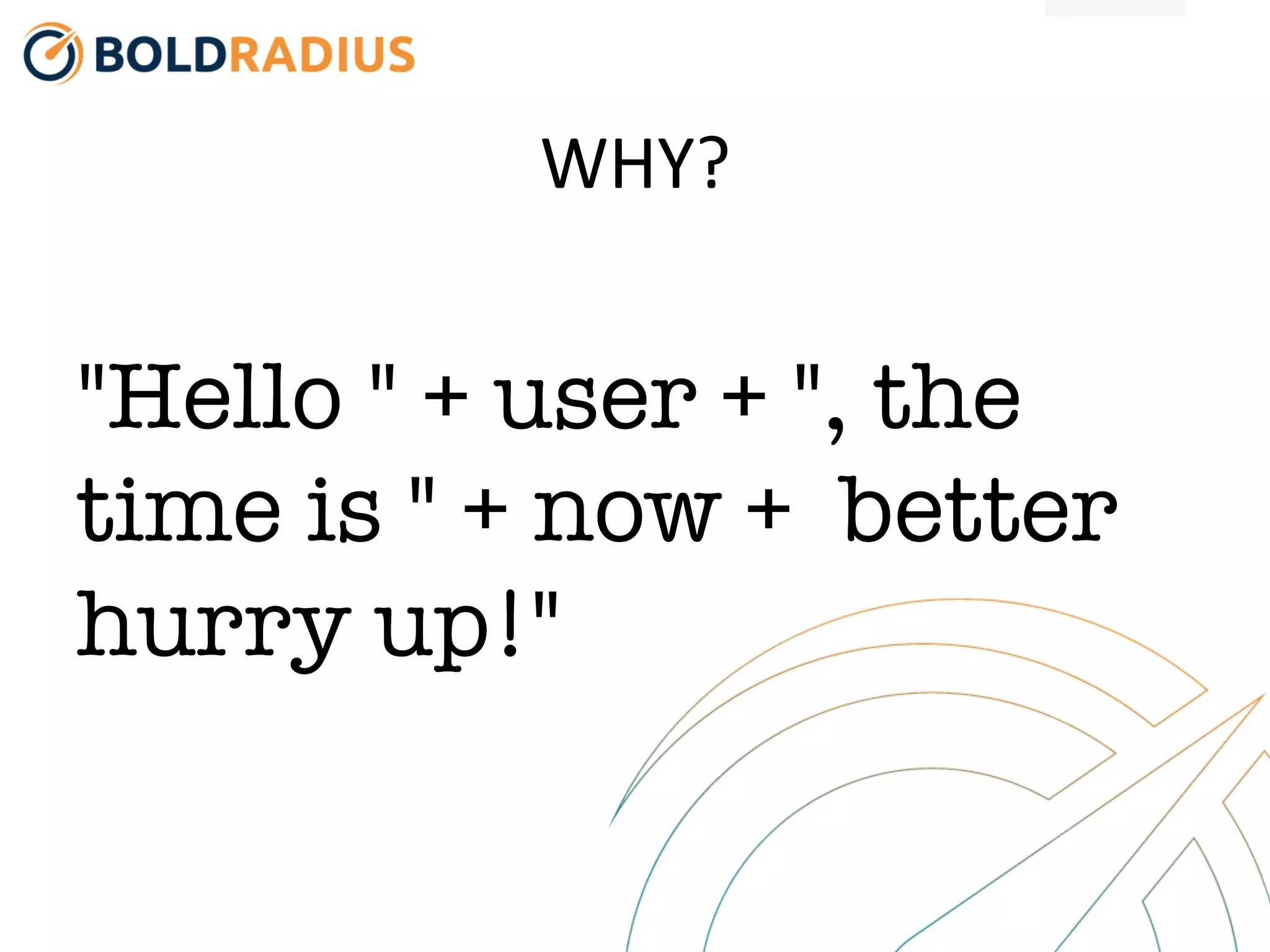 BOLDRADIUS

WHY?

"Hello " + user + ", the time is " + now + better hurry up!"